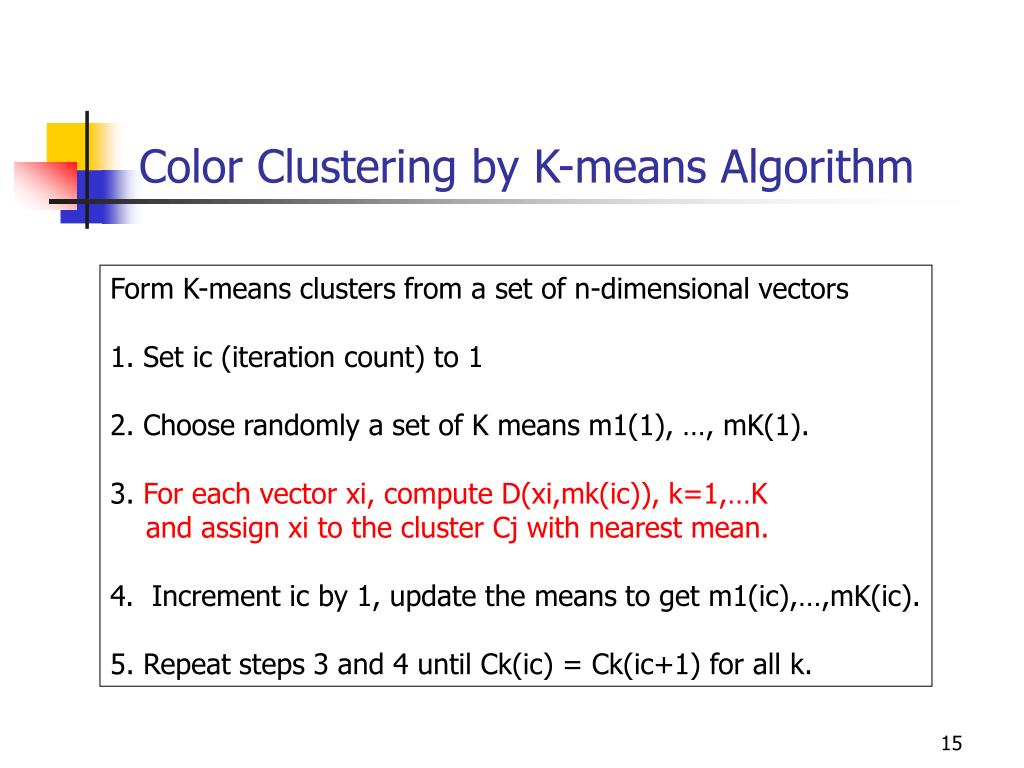 Color Clustering by K-means Algorithm

Form K-means clusters from a set of n-dimensional vectors

1. Set ic (iteration count) to 1

2. Choose randomly a set of K means m1(1), …, mK(1).

3. For each vector xi, compute D(xi,mk(ic)), k=1,…K and assign xi to the cluster Cj with nearest mean.

4. Increment ic by 1, update the means to get m1(ic),…,mK(ic).

5. Repeat steps 3 and 4 until Ck(ic) = Ck(ic+1) for all k.

15